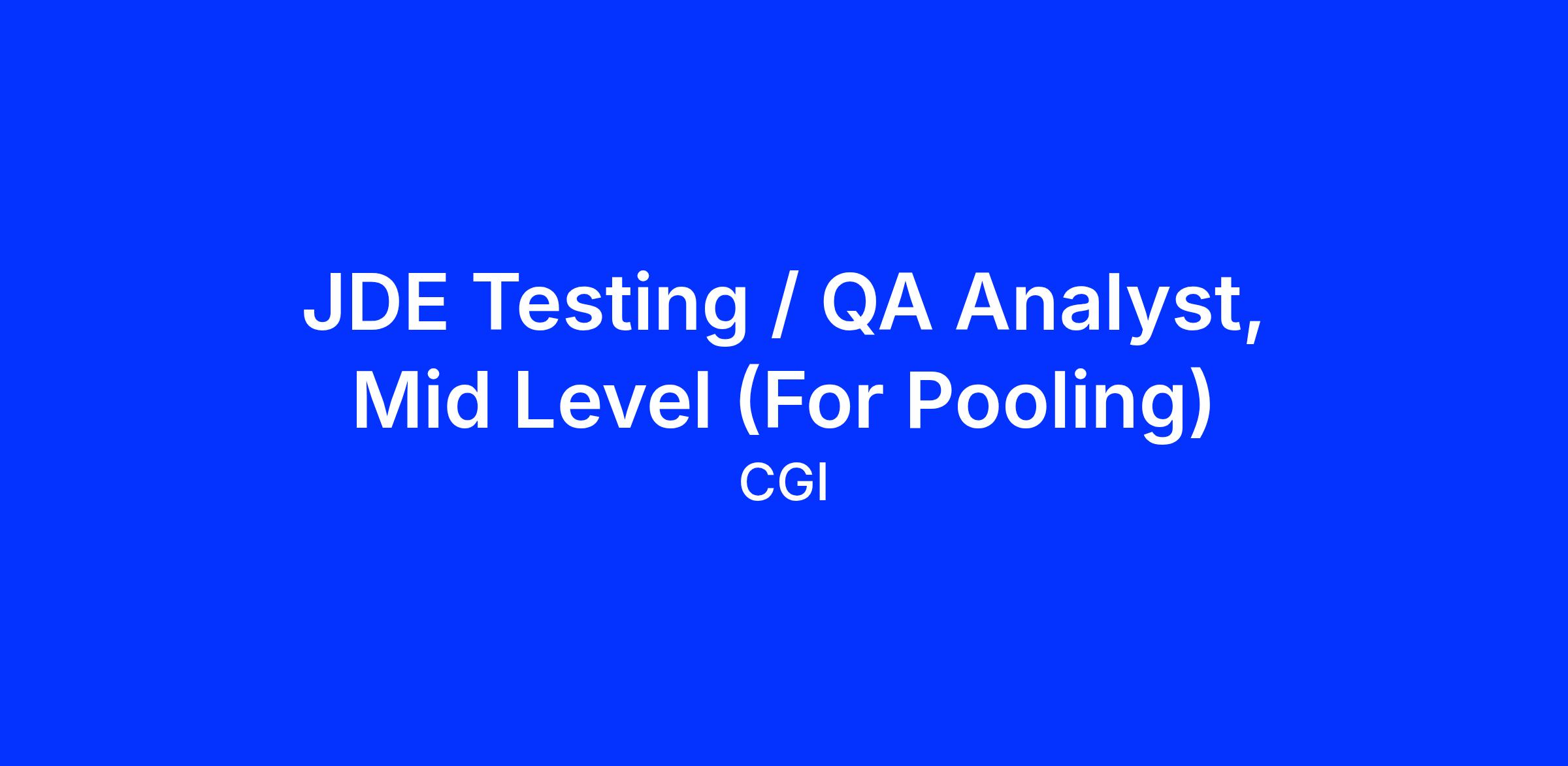 JDE Testing / QA Analyst, Mid Level (For Pooling)

CGI